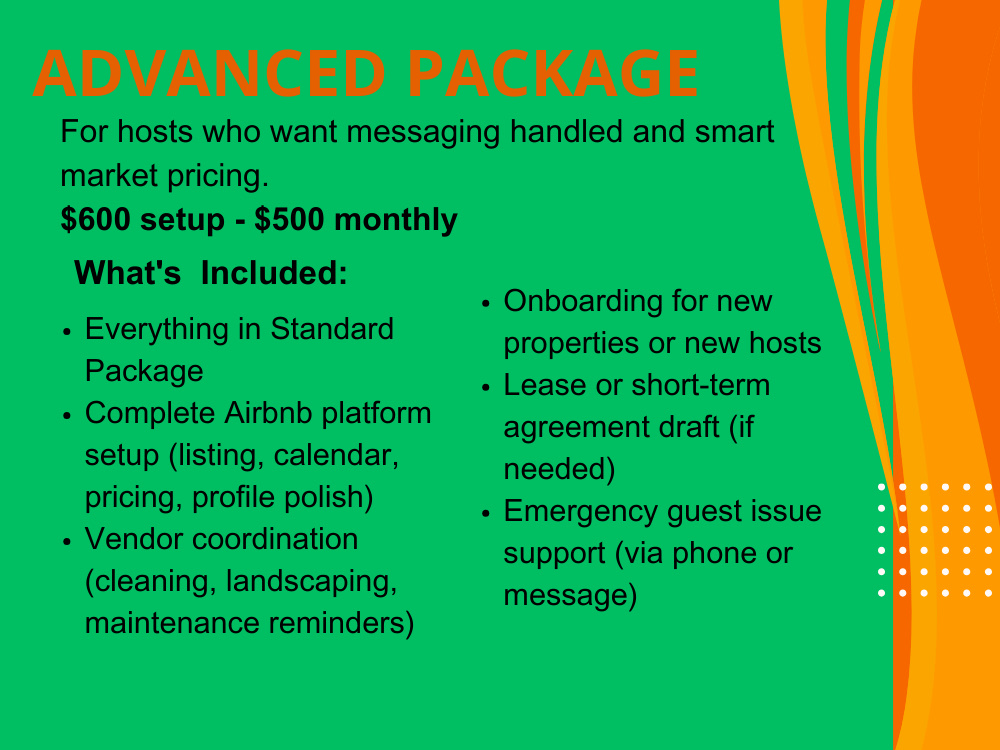 ADVANCED PACKAGE

For hosts who want messaging handled and smart market pricing.

$600 setup - $500 monthly

What's Included:

• Everything in Standard Package
• Complete Airbnb platform setup (listing, calendar, pricing, profile polish)
• Vendor coordination (cleaning, landscaping, maintenance reminders)

• Onboarding for new properties or new hosts
• Lease or short-term agreement draft (if needed)
• Emergency guest issue support (via phone or message)